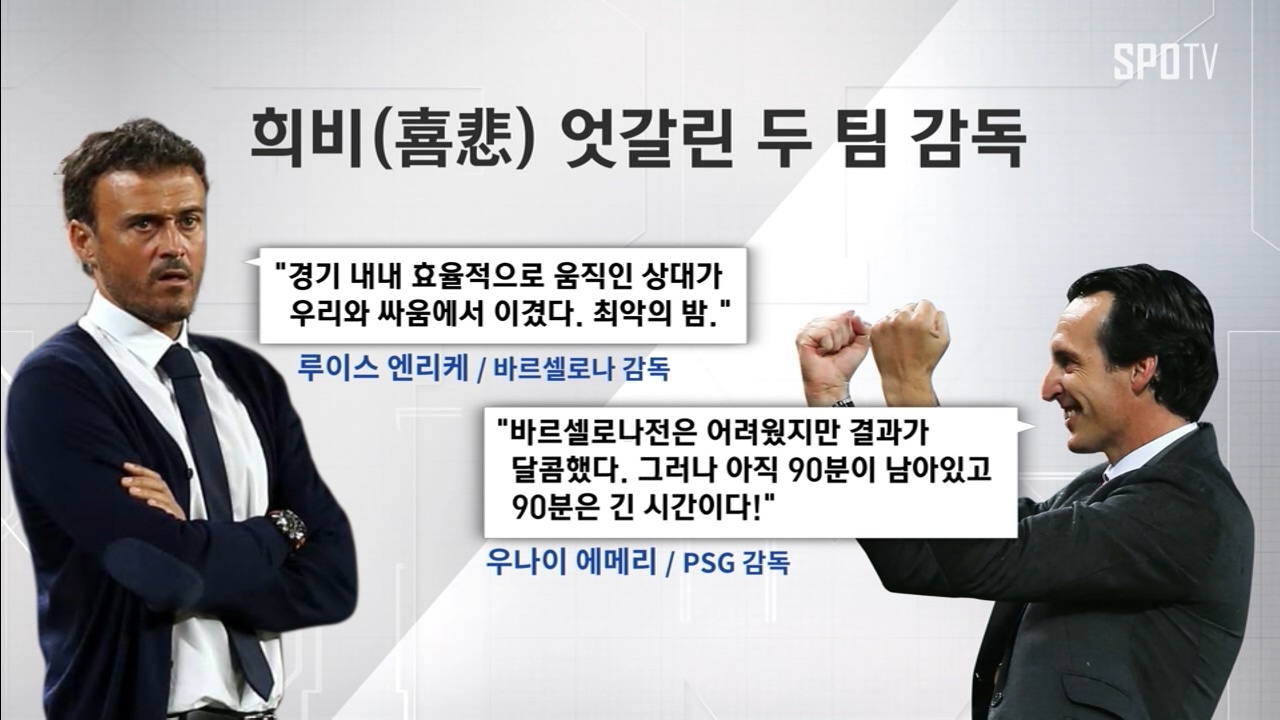 SPOTV

희비(喜悲) 엇갈린 두 팀 감독

"경기 내내 효율적으로 움직인 상대가 우리와 싸움에서 이겼다. 최악의 밤."

루이스 엔리케 / 바르셀로나 감독

"바르셀로나전은 어려웠지만 결과가 달콤했다. 그러나 아직 90분이 남아있고 90분은 긴 시간이다!"

우나이 에메리 / PSG 감독